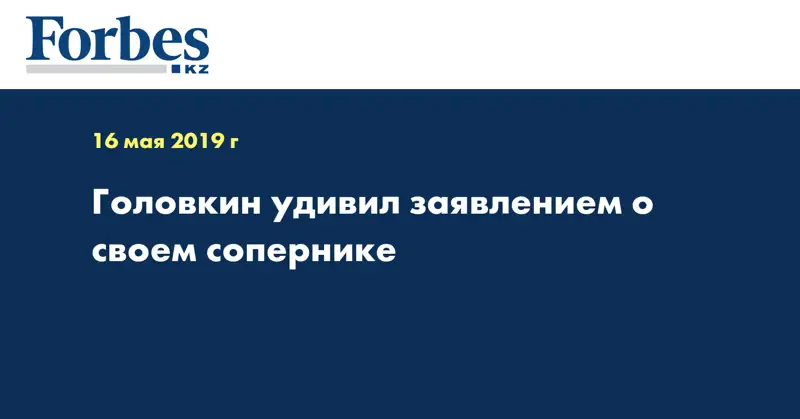 Forbes
KZ

16 мая 2019 г

Головкин удивил заявлением о своем сопернике